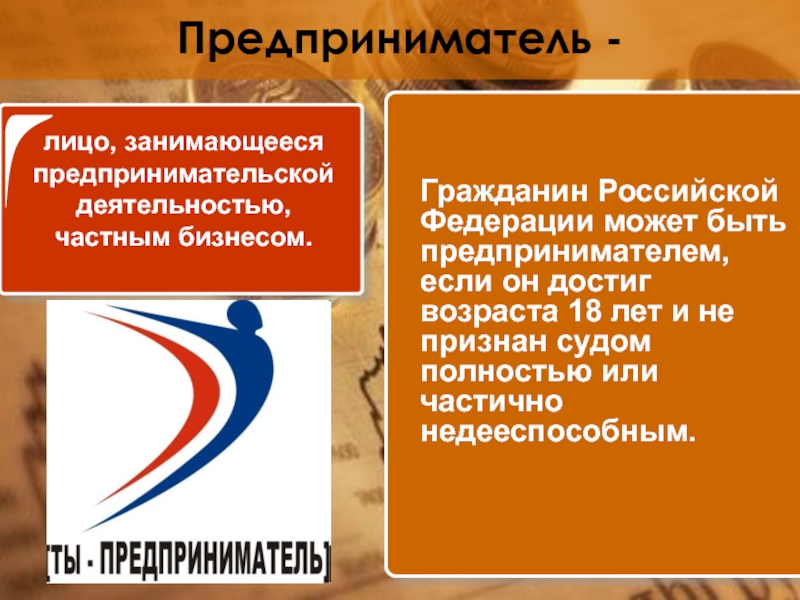 Предприниматель -

лицо, занимающееся предпринимательской деятельностью, частным бизнесом.

[ТЫ - ПРЕДПРИНИМАТЕЛЬ]

Гражданин Российской Федерации может быть предпринимателем, если он достиг возраста 18 лет и не признан судом полностью или частично недееспособным.